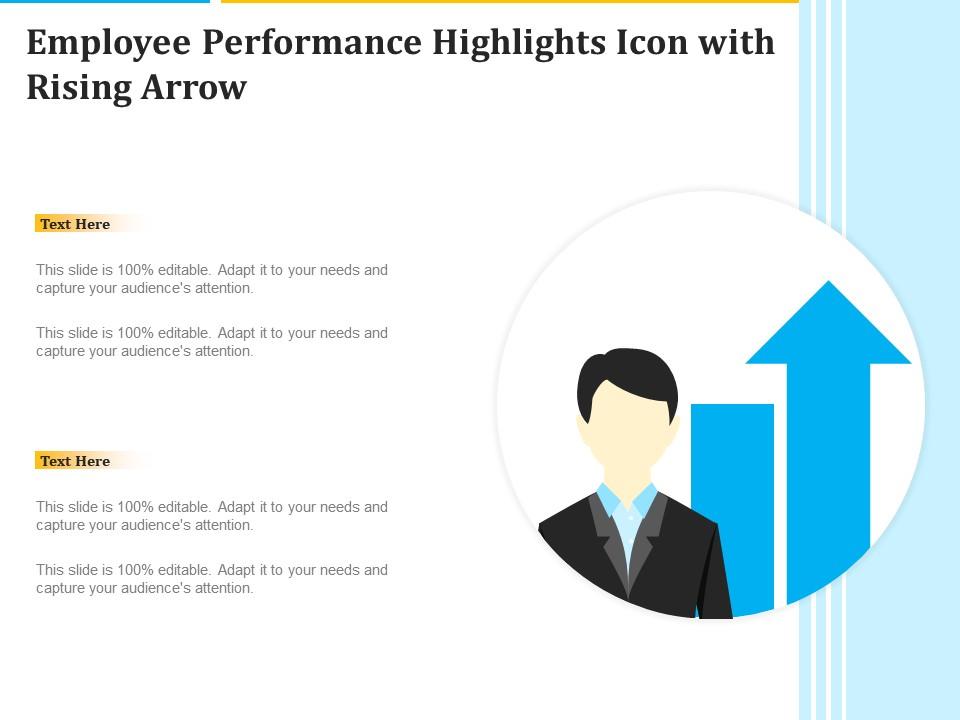 Employee Performance Highlights Icon with Rising Arrow

Text Here

This slide is 100% editable. Adapt it to your needs and capture your audience's attention.

This slide is 100% editable. Adapt it to your needs and capture your audience's attention.

Text Here

This slide is 100% editable. Adapt it to your needs and capture your audience's attention.

This slide is 100% editable. Adapt it to your needs and capture your audience's attention.